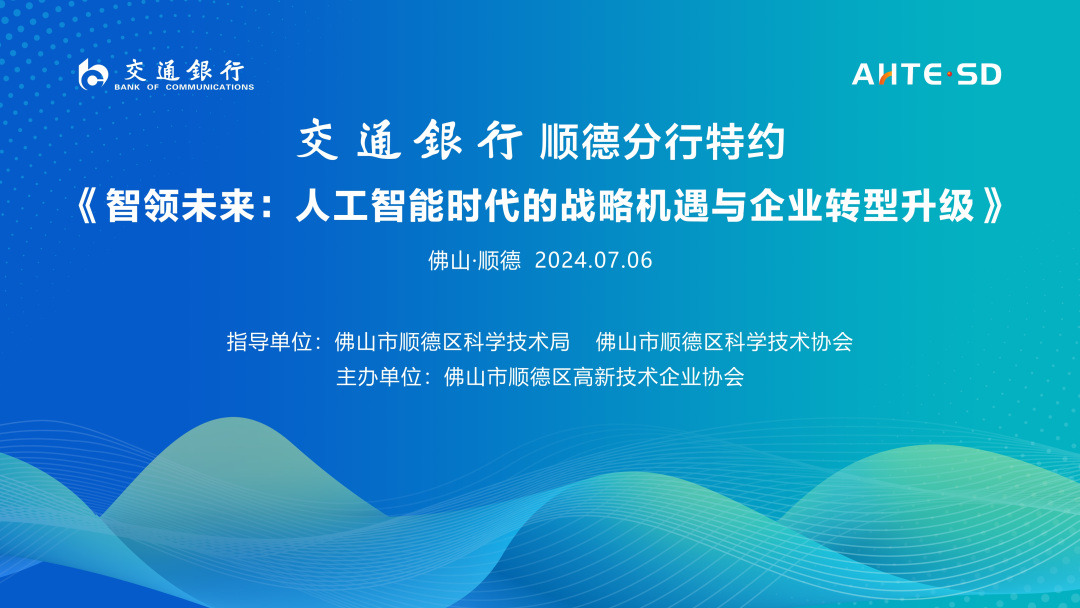 交通银行
BANK OF COMMUNICATIONS

AHTE·SD

交通银行 顺德分行特约

《智领未来：人工智能时代的战略机遇与企业转型升级》

佛山·顺德 2024.07.06

指导单位：佛山市顺德区科学技术局 佛山市顺德区科学技术协会

主办单位：佛山市顺德区高新技术企业协会